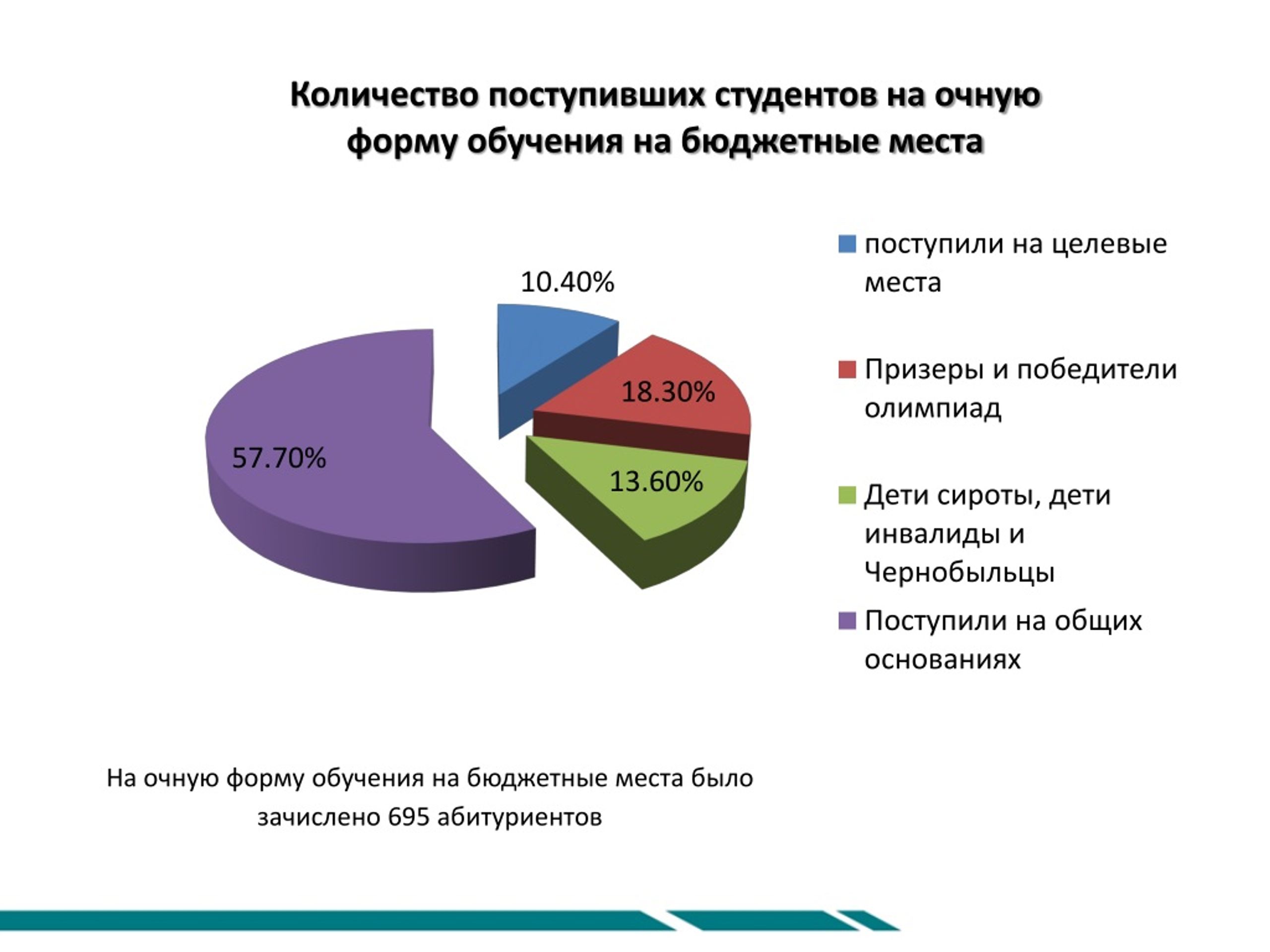 Количество поступивших студентов на очную форму обучения на бюджетные места

10.40%

18.30%

13.60%

57.70%

поступили на целевые места

Призеры и победители олимпиад

Дети сироты, дети инвалиды и Чернобыльцы

Поступили на общих основаниях

На очную форму обучения на бюджетные места было зачислено 695 абитуриентов